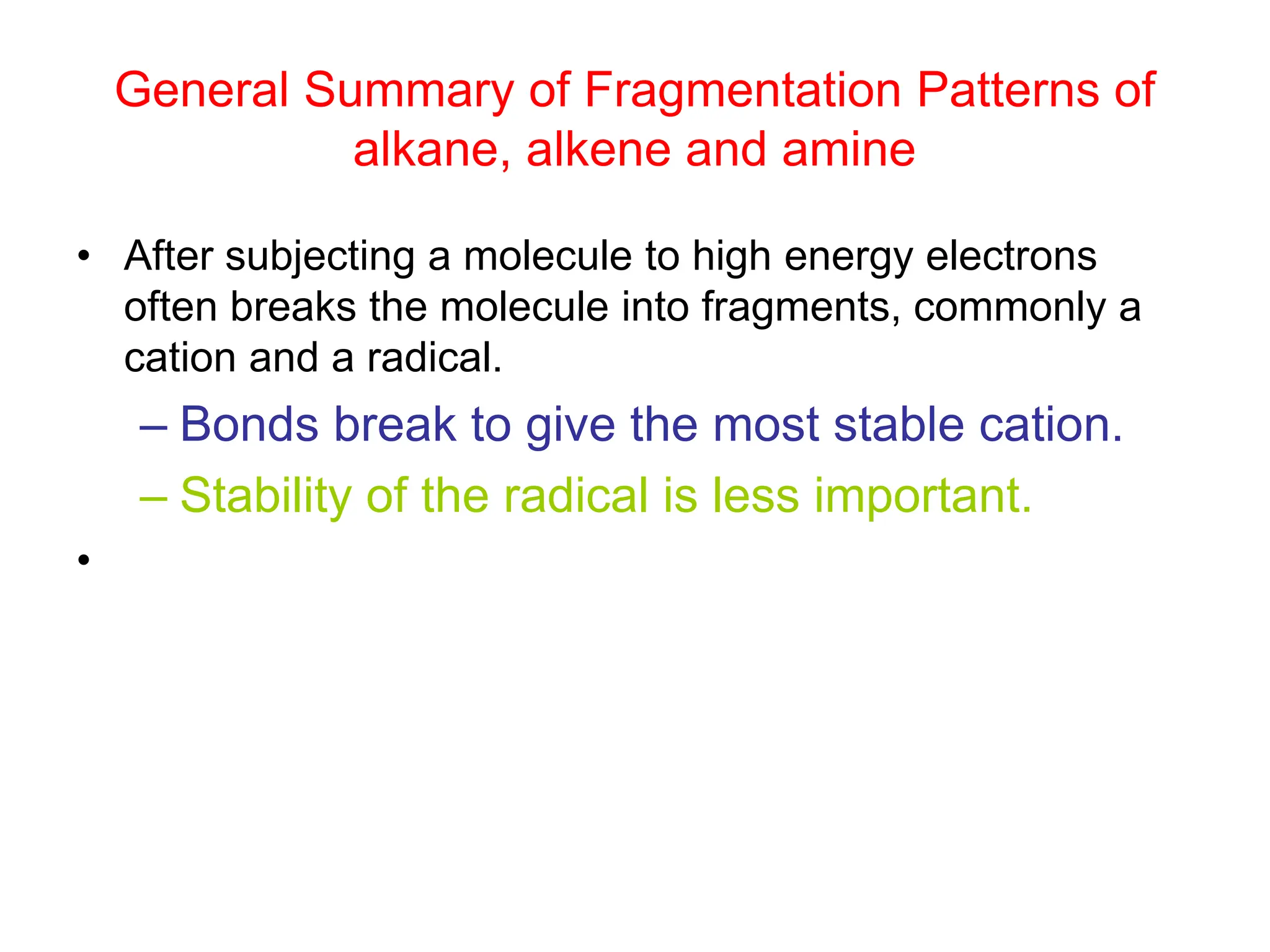 General Summary of Fragmentation Patterns of alkane, alkene and amine

• After subjecting a molecule to high energy electrons often breaks the molecule into fragments, commonly a cation and a radical.

– Bonds break to give the most stable cation.

– Stability of the radical is less important.

•